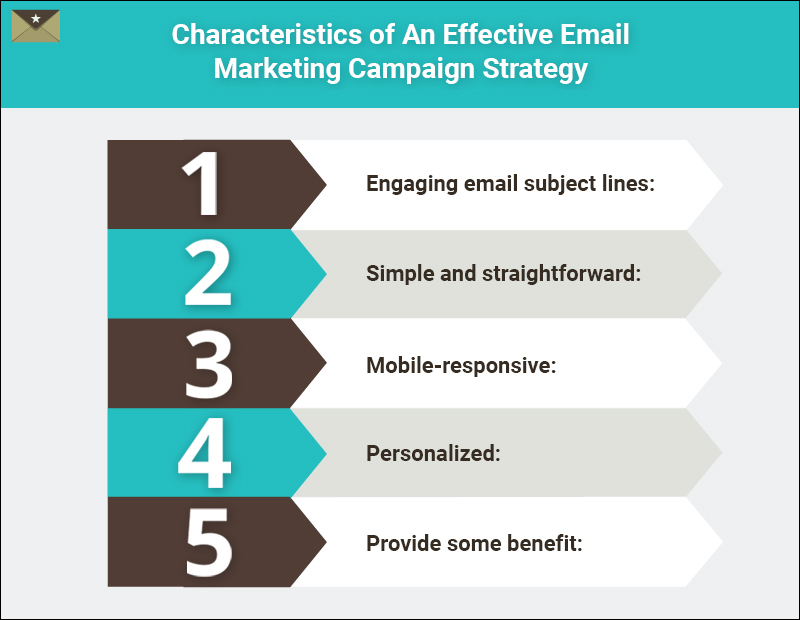 Characteristics of An Effective Email Marketing Campaign Strategy

1 Engaging email subject lines:

2 Simple and straightforward:

3 Mobile-responsive:

4 Personalized:

5 Provide some benefit: